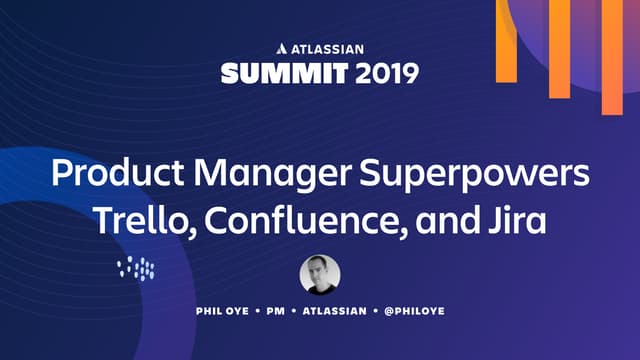 ATLASSIAN
SUMMIT 2019

Product Manager Superpowers
Trello, Confluence, and Jira

PHIL OYE • PM • ATLASSIAN • @PHILOYE